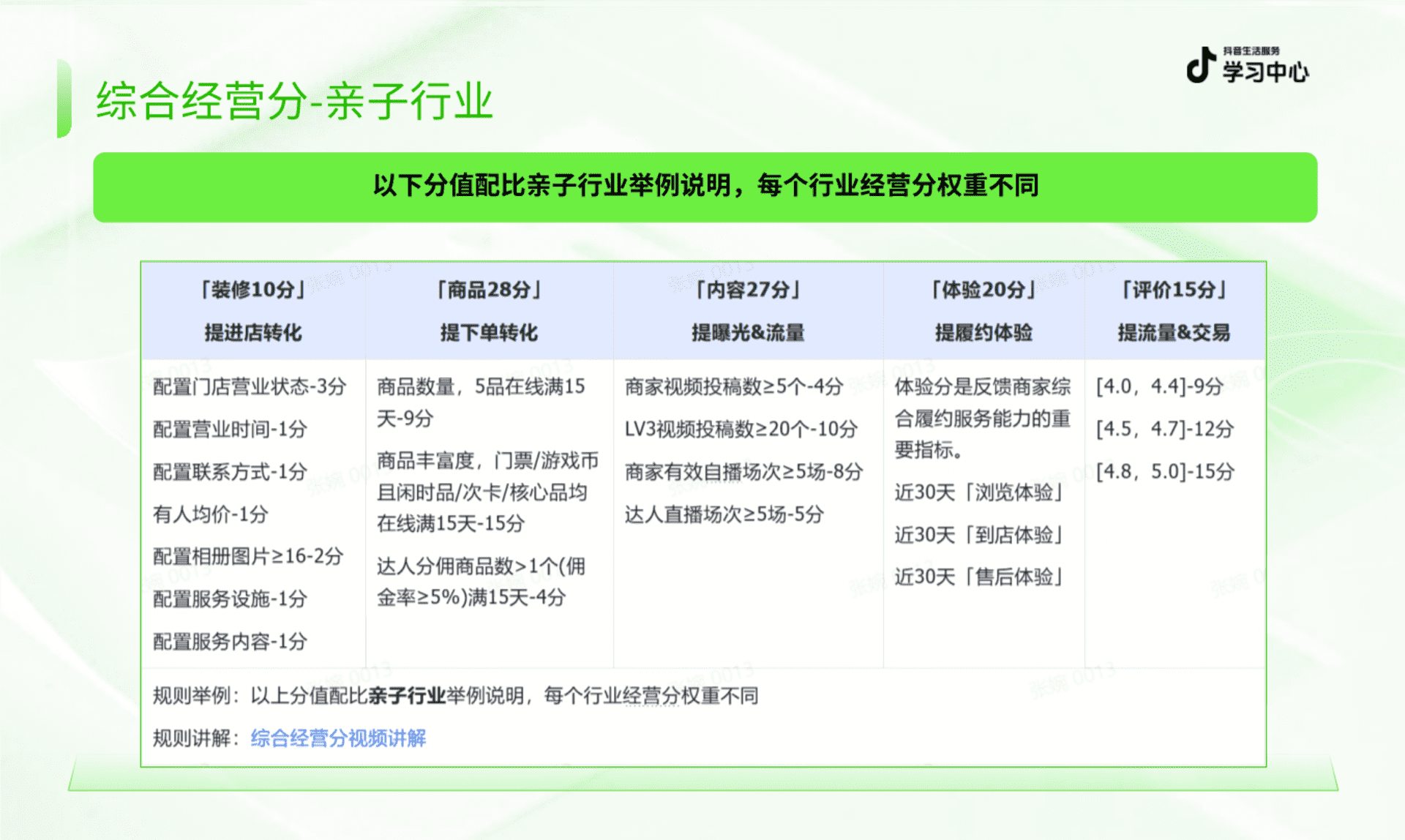 抖音生活服务 学习中心

综合经营分-亲子行业

以下分值配比亲子行业举例说明，每个行业经营分权重不同

| 「装修10分」 提进店转化 | 「商品28分」 提下单转化 | 「内容27分」 提曝光&流量 | 「体验20分」 提履约体验 | 「评价15分」 提流量&交易 |
|---|---|---|---|---|
| 配置门店营业状态-3分 配置营业时间-1分 配置联系方式-1分 有人均价-1分 配置相册图片≥16-2分 配置服务设施-1分 配置服务内容-1分 | 商品数量，5品在线满15天-9分 商品丰富度，门票/游戏币且闲时品/次卡/核心品均在线满15天-15分 达人分佣商品数>1个(佣金率≥5%)满15天-4分 | 商家视频投稿数≥5个-4分 LV3视频投稿数≥20个-10分 商家有效自播场次≥5场-8分 达人直播场次≥5场-5分 | 体验分是反馈商家综合履约服务能力的重要指标。 近30天「浏览体验」 近30天「到店体验」 近30天「售后体验」 | [4.0，4.4]-9分 [4.5，4.7]-12分 [4.8，5.0]-15分 |

规则举例：以上分值配比亲子行业举例说明，每个行业经营分权重不同

规则讲解：综合经营分视频讲解